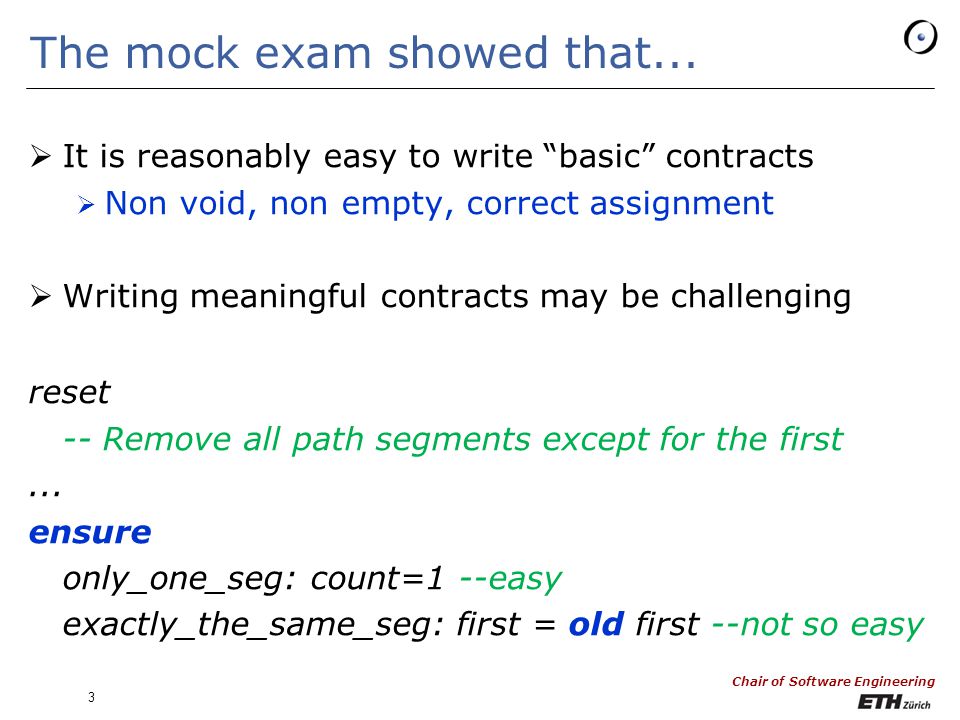 The mock exam showed that...

➢ It is reasonably easy to write “basic” contracts

➢ Non void, non empty, correct assignment

➢ Writing meaningful contracts may be challenging

reset
-- Remove all path segments except for the first
...
ensure
only_one_seg: count=1 --easy
exactly_the_same_seg: first = old first --not so easy

3

Chair of Software Engineering
ETH Zürich